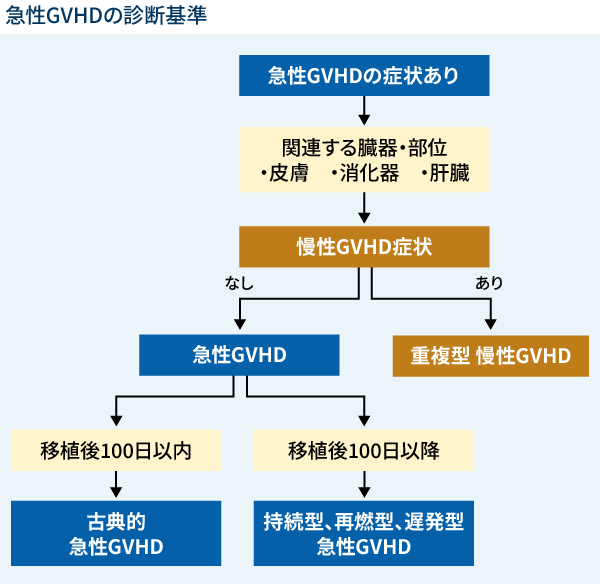 急性GVHDの診断基準

急性GVHDの症状あり

関連する臓器・部位
・皮膚　・消化器　・肝臓

慢性GVHD症状

なし

あり

急性GVHD

重複型 慢性GVHD

移植後100日以内

移植後100日以降

古典的
急性GVHD

持続型、再燃型、遅発型
急性GVHD